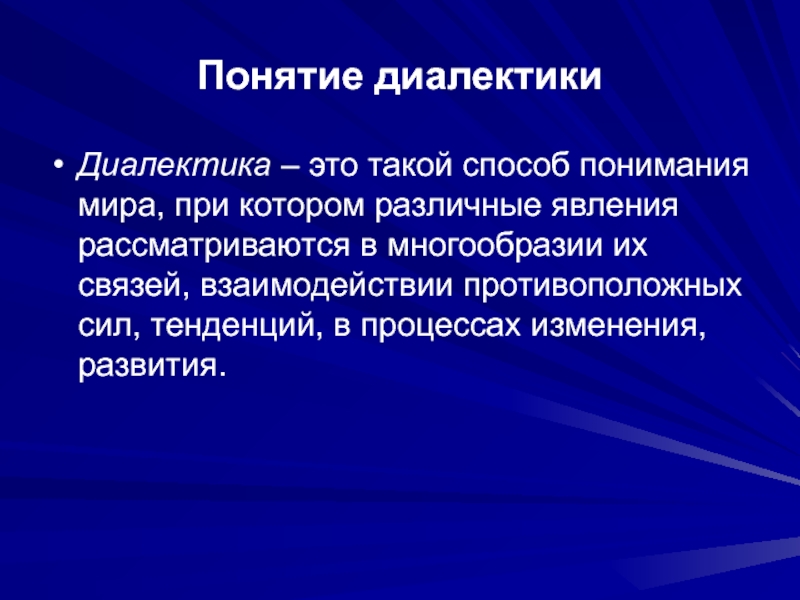 Понятие диалектики

• Диалектика – это такой способ понимания мира, при котором различные явления рассматриваются в многообразии их связей, взаимодействии противоположных сил, тенденций, в процессах изменения, развития.